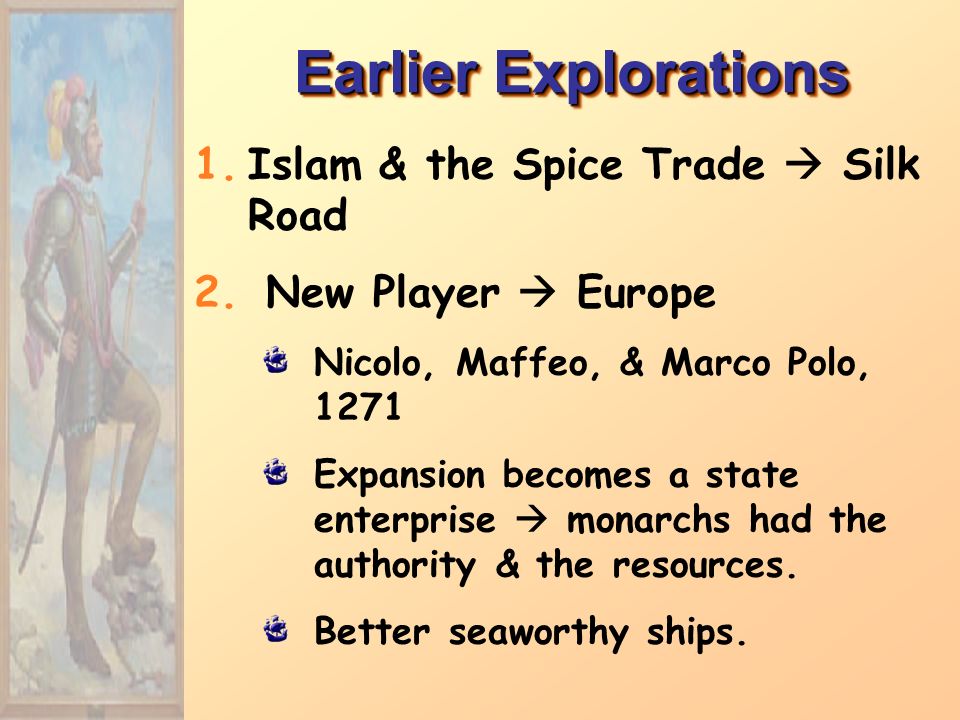 Earlier Explorations

1. Islam & the Spice Trade → Silk Road

2. New Player → Europe

Nicolo, Maffeo, & Marco Polo, 1271

Expansion becomes a state enterprise → monarchs had the authority & the resources.

Better seaworthy ships.